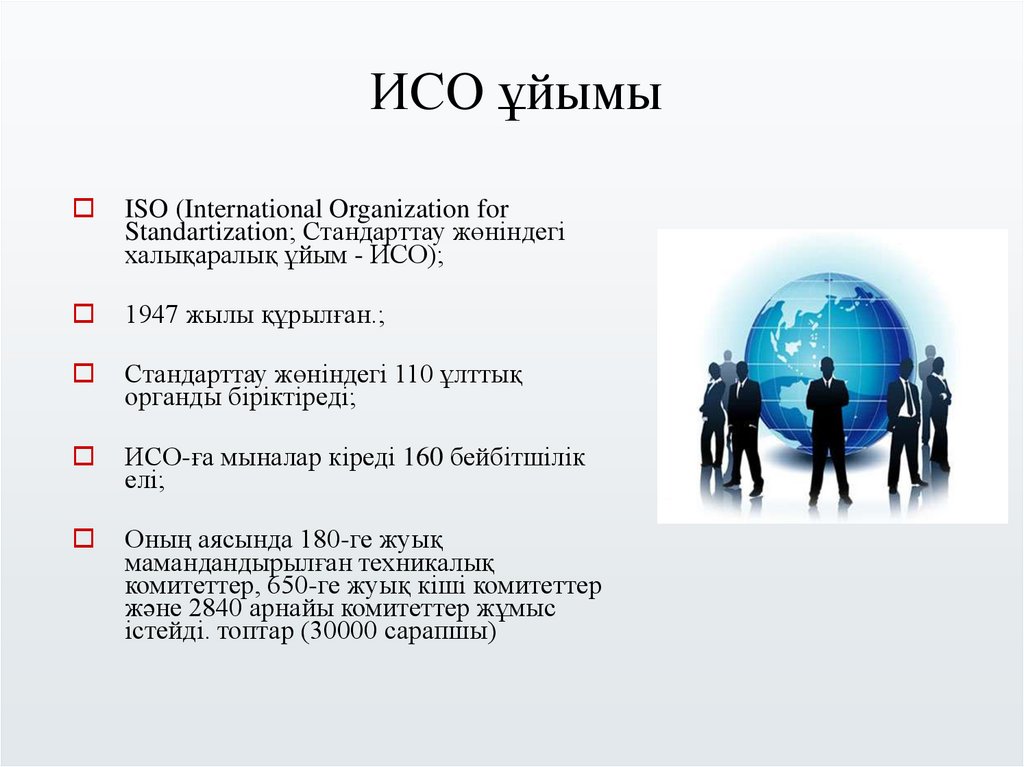 ИСО ұйымы

ISO (International Organization for Standartization; Стандарттау жөніндегі халықаралық ұйым - ИСО);

1947 жылы құрылған.;

Стандарттау жөніндегі 110 ұлттық органды біріктіреді;

ИСО-ға мыналар кіреді 160 бейбітшілік елі;

Оның аясында 180-ге жуық мамандандырылған техникалық комитеттер, 650-ге жуық кіші комитеттер және 2840 арнайы комитеттер жұмыс істейді. топтар (30000 сарапшы)